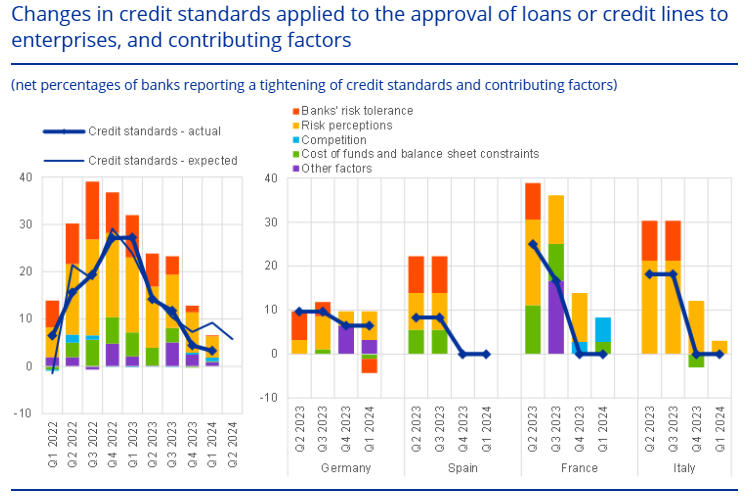 Changes in credit standards applied to the approval of loans or credit lines to enterprises, and contributing factors

(net percentages of banks reporting a tightening of credit standards and contributing factors)

Credit standards - actual
Credit standards - expected

Banks' risk tolerance
Risk perceptions
Competition
Cost of funds and balance sheet constraints
Other factors

40
30
20
10
0
-10

Q1 2022
Q2 2022
Q3 2022
Q4 2022
Q1 2023
Q2 2023
Q3 2023
Q4 2023
Q1 2024
Q2 2024

40
30
20
10
0
-10

Q2 2023
Q3 2023
Q4 2023
Q1 2024
Germany

Q2 2023
Q3 2023
Q4 2023
Q1 2024
Spain

Q2 2023
Q3 2023
Q4 2023
Q1 2024
France

Q2 2023
Q3 2023
Q4 2023
Q1 2024
Italy